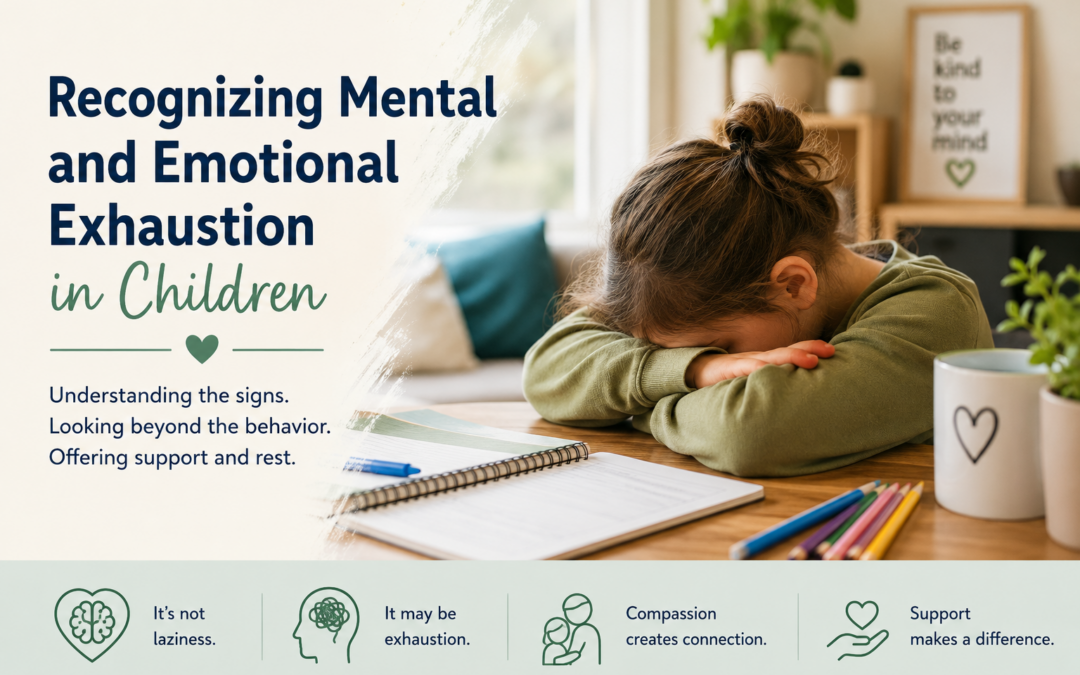 Recognizing Mental and Emotional Exhaustion in Children

Understanding the signs.
Looking beyond the behavior.
Offering support and rest.

Be kind to your mind

It's not laziness.

It may be exhaustion.

Compassion creates connection.

Support makes a difference.